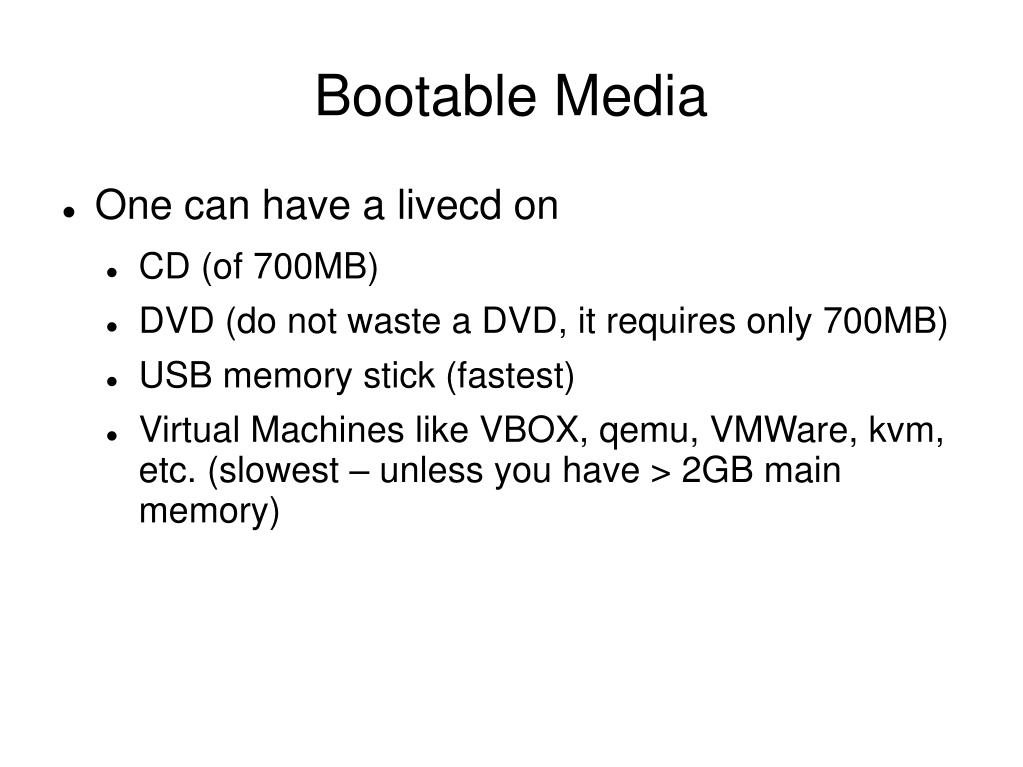 Bootable Media

- One can have a livecd on
  - CD (of 700MB)
  - DVD (do not waste a DVD, it requires only 700MB)
  - USB memory stick (fastest)
  - Virtual Machines like VBOX, qemu, VMWare, kvm, etc. (slowest – unless you have > 2GB main memory)